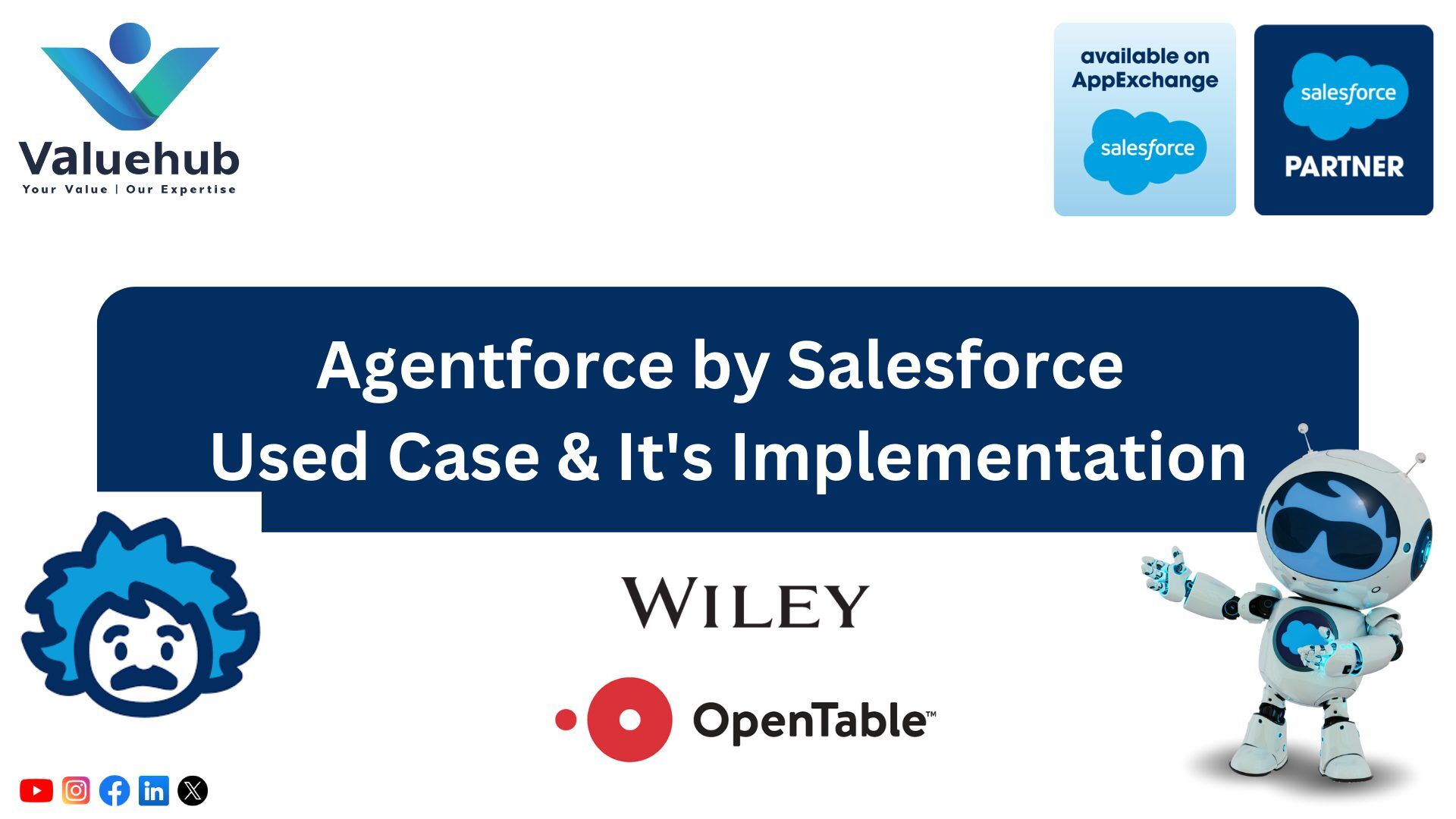 Valuehub
Your Value | Our Expertise

available on AppExchange
salesforce

salesforce
PARTNER

Agentforce by Salesforce
Used Case & It's Implementation

WILEY

OpenTable™

in